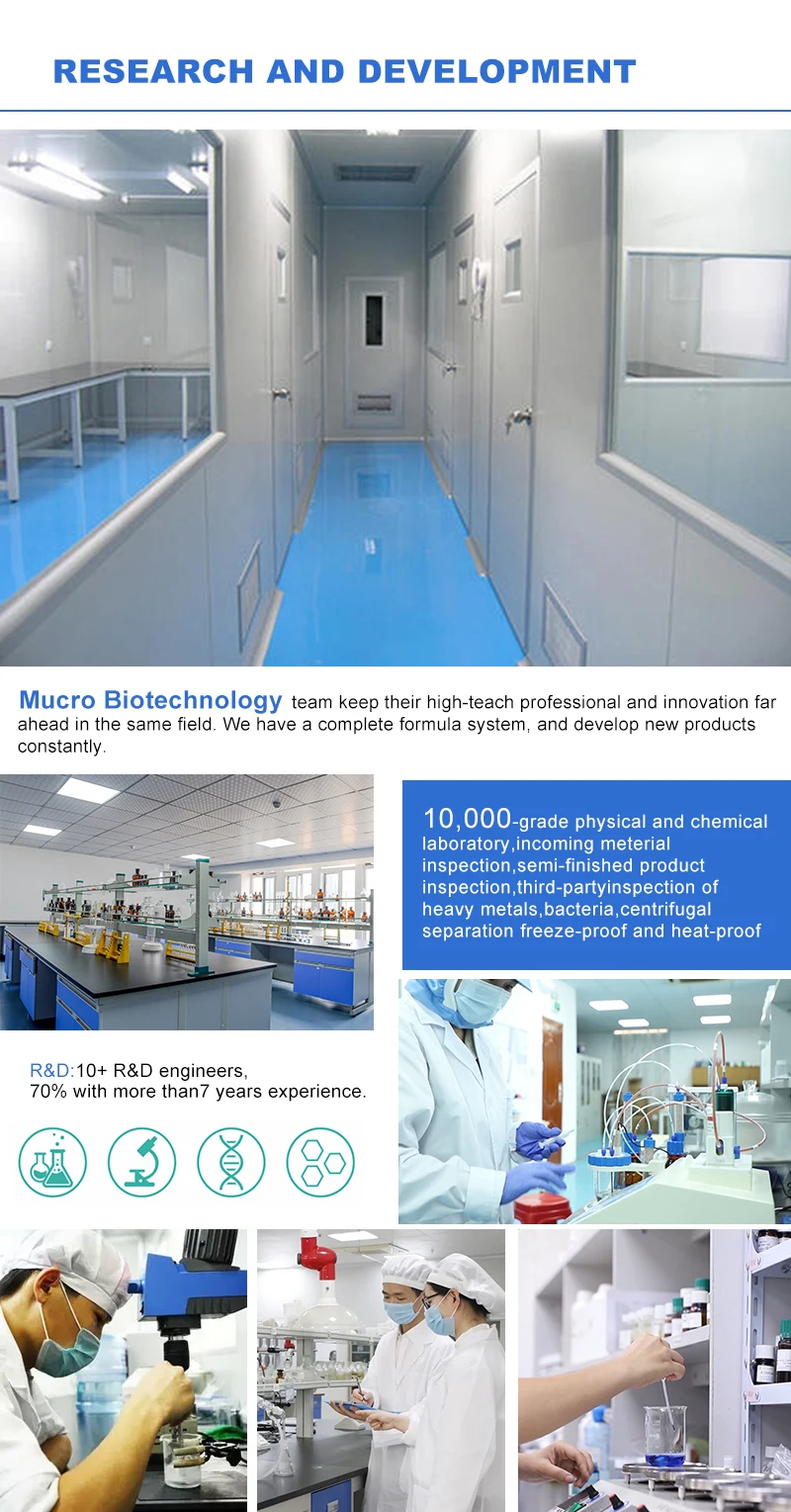 RESEARCH AND DEVELOPMENT

Mucro Biotechnology team keep their high-teach professional and innovation far ahead in the same field. We have a complete formula system, and develop new products constantly.

10,000-grade physical and chemical laboratory,incoming meterial inspection,semi-finished product inspection,third-partyinspection of heavy metals,bacteria,centrifugal separation freeze-proof and heat-proof

R&D:10+ R&D engineers, 70% with more than7 years experience.